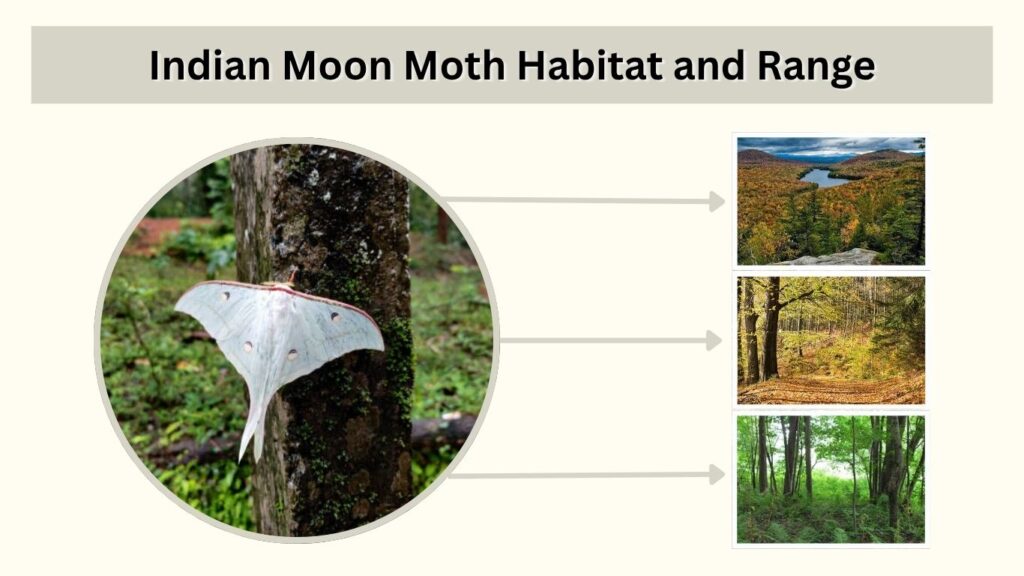 Indian Moon Moth Habitat and Range